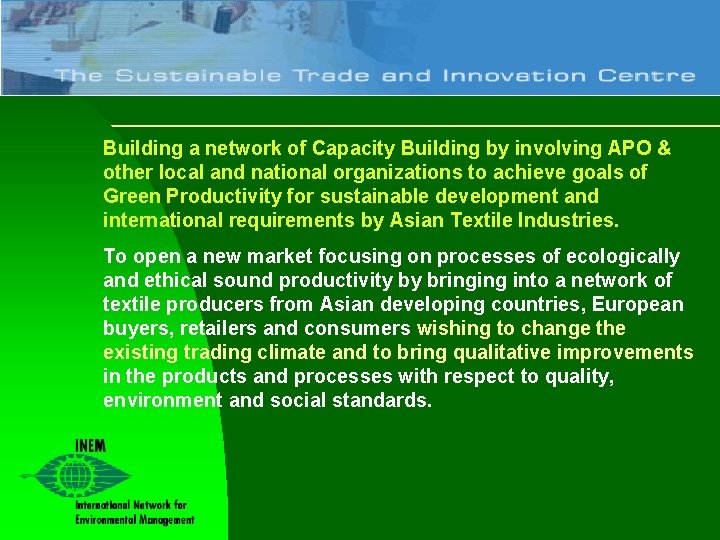 The Sustainable Trade and Innovation Centre

Building a network of Capacity Building by involving APO & other local and national organizations to achieve goals of Green Productivity for sustainable development and international requirements by Asian Textile Industries.

To open a new market focusing on processes of ecologically and ethical sound productivity by bringing into a network of textile producers from Asian developing countries, European buyers, retailers and consumers wishing to change the existing trading climate and to bring qualitative improvements in the products and processes with respect to quality, environment and social standards.

INEM

International Network for Environmental Management